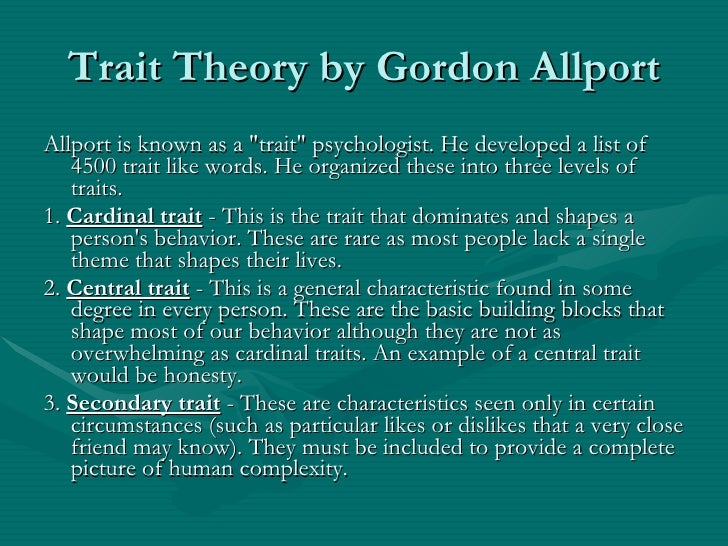 Trait Theory by Gordon Allport

Allport is known as a "trait" psychologist. He developed a list of 4500 trait like words. He organized these into three levels of traits.

1. Cardinal trait - This is the trait that dominates and shapes a person's behavior. These are rare as most people lack a single theme that shapes their lives.

2. Central trait - This is a general characteristic found in some degree in every person. These are the basic building blocks that shape most of our behavior although they are not as overwhelming as cardinal traits. An example of a central trait would be honesty.

3. Secondary trait - These are characteristics seen only in certain circumstances (such as particular likes or dislikes that a very close friend may know). They must be included to provide a complete picture of human complexity.